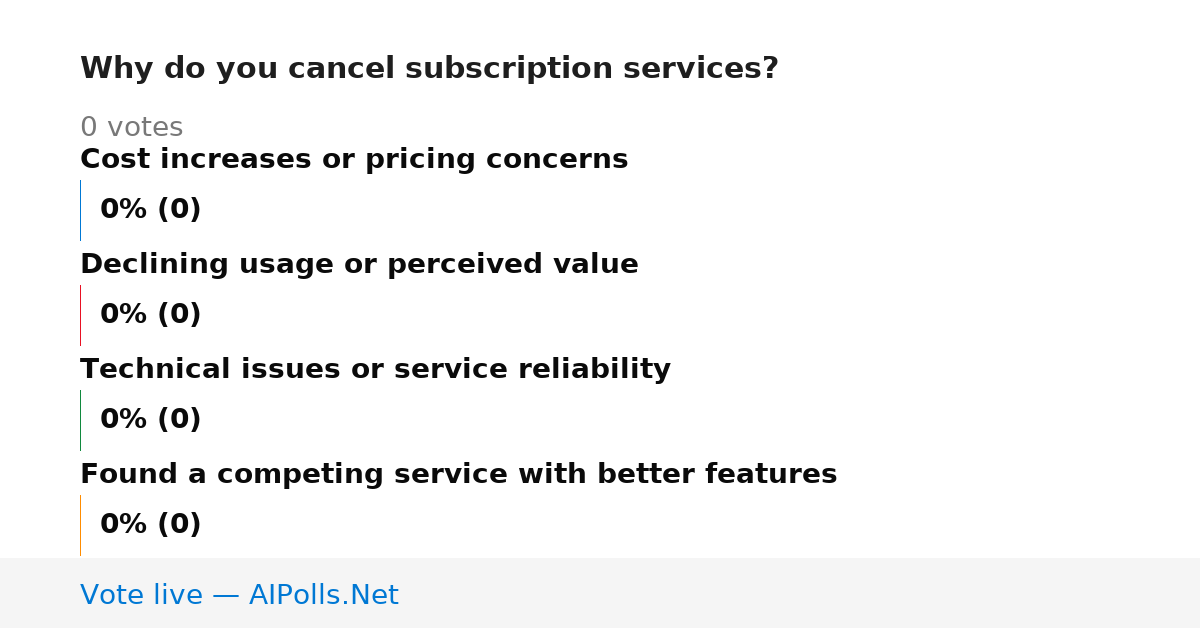 Why do you cancel subscription services?

0 votes

Cost increases or pricing concerns

0% (0)

Declining usage or perceived value

0% (0)

Technical issues or service reliability

0% (0)

Found a competing service with better features

0% (0)

Vote live — AIPolls.Net